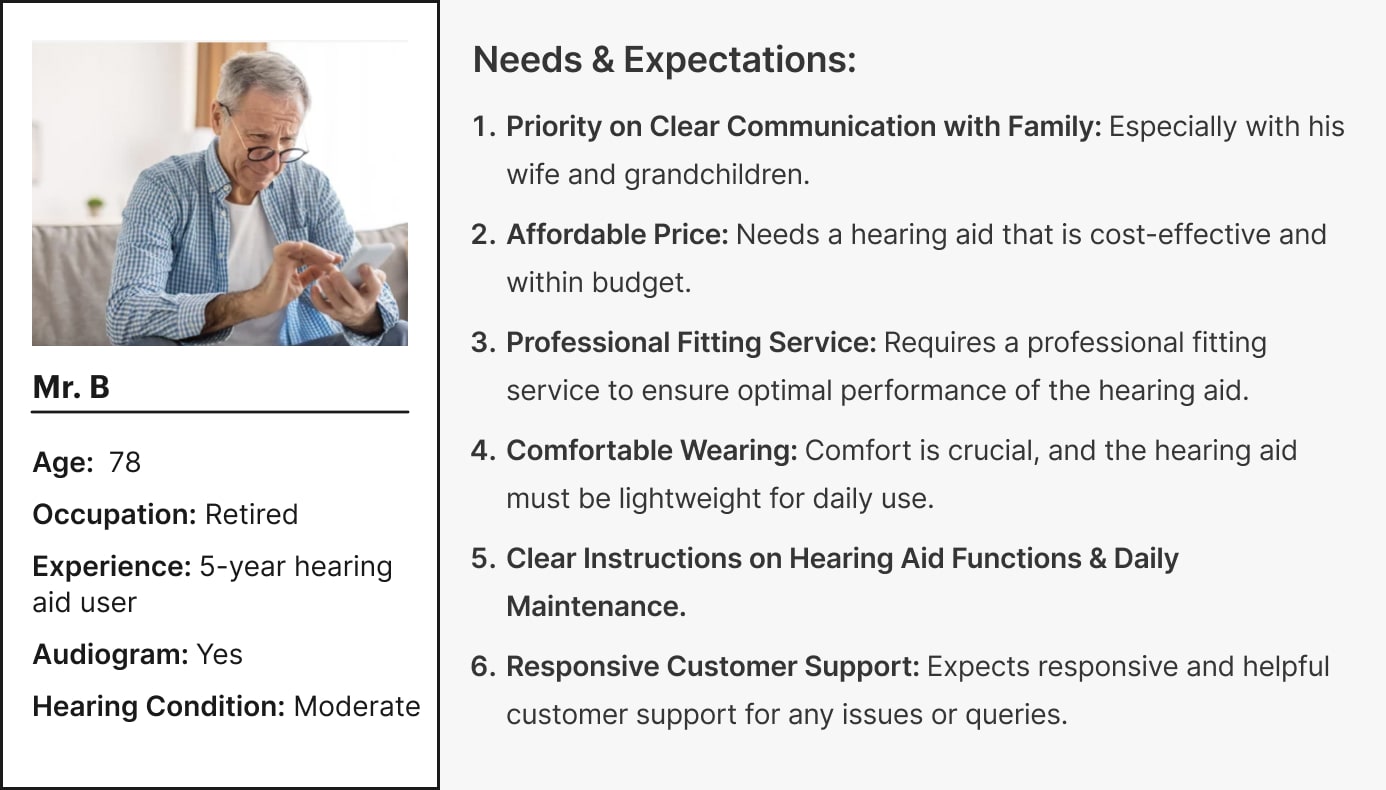 Mr. B

Age: 78

Occupation: Retired

Experience: 5-year hearing aid user

Audiogram: Yes

Hearing Condition: Moderate

Needs & Expectations:

1. Priority on Clear Communication with Family: Especially with his wife and grandchildren.

2. Affordable Price: Needs a hearing aid that is cost-effective and within budget.

3. Professional Fitting Service: Requires a professional fitting service to ensure optimal performance of the hearing aid.

4. Comfortable Wearing: Comfort is crucial, and the hearing aid must be lightweight for daily use.

5. Clear Instructions on Hearing Aid Functions & Daily Maintenance.

6. Responsive Customer Support: Expects responsive and helpful customer support for any issues or queries.